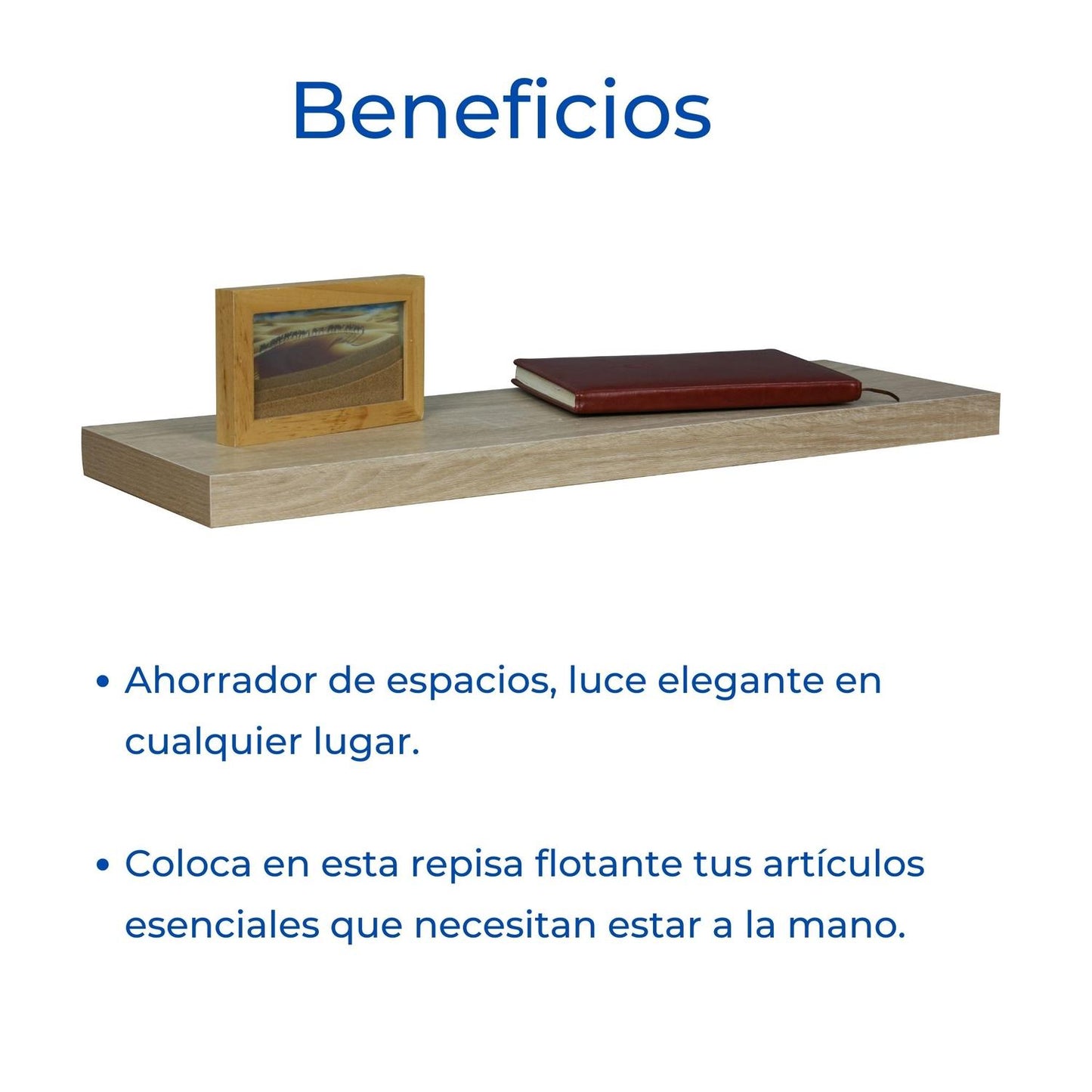 Beneficios

• Ahorrador de espacios, luce elegante en cualquier lugar.

• Coloca en esta repisa flotante tus artículos esenciales que necesitan estar a la mano.